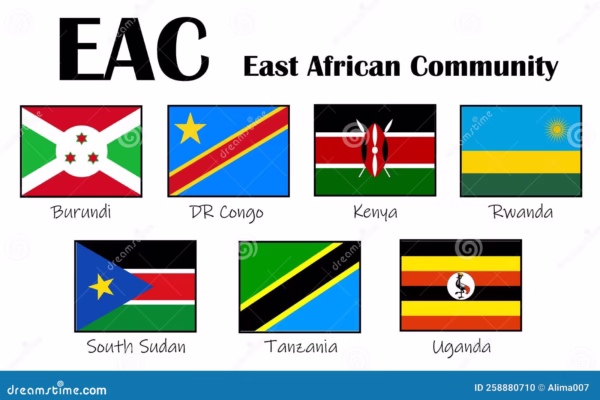 EAC East African Community

Burundi

DR Congo

Kenya

Rwanda

South Sudan

Tanzania

Uganda

dreamstime.com

ID 258880710 © Alima007